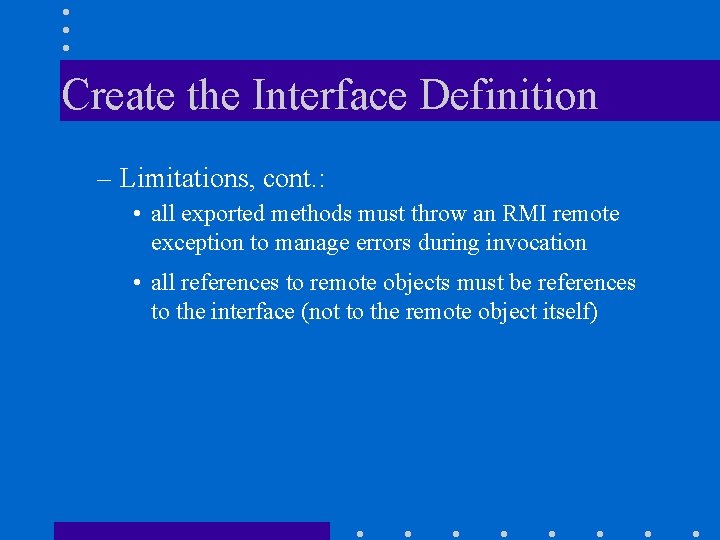 Create the Interface Definition

– Limitations, cont.:

• all exported methods must throw an RMI remote exception to manage errors during invocation

• all references to remote objects must be references to the interface (not to the remote object itself)